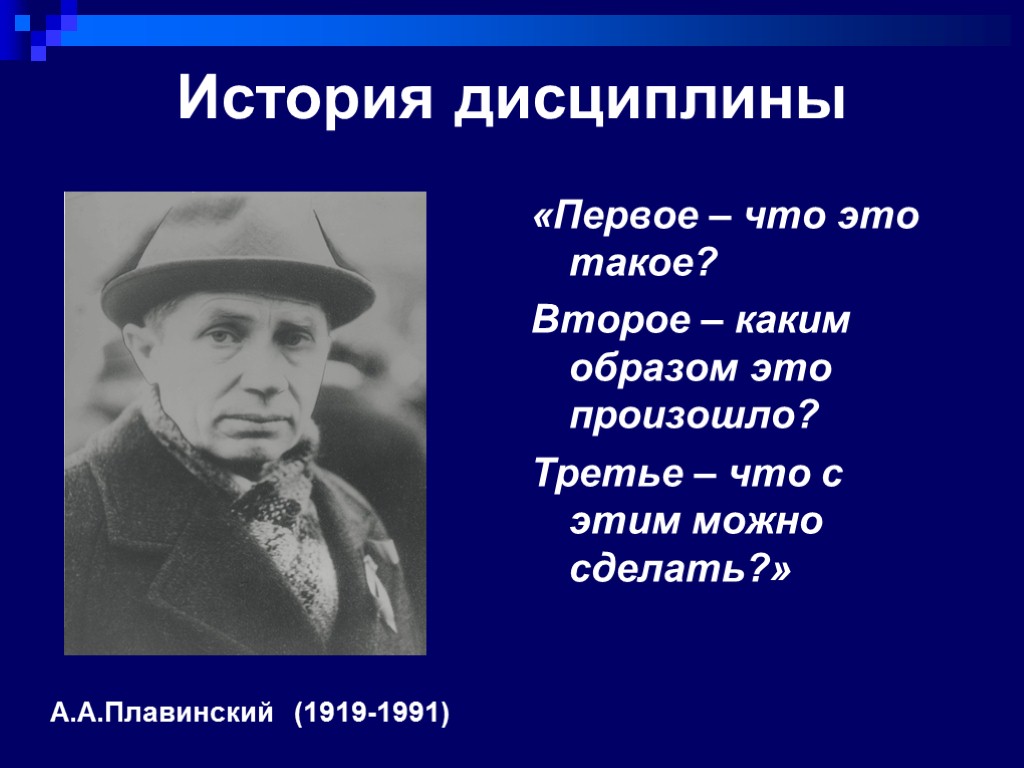 История дисциплины

«Первое – что это такое?

Второе – каким образом это произошло?

Третье – что с этим можно сделать?»

А.А.Плавинский (1919-1991)